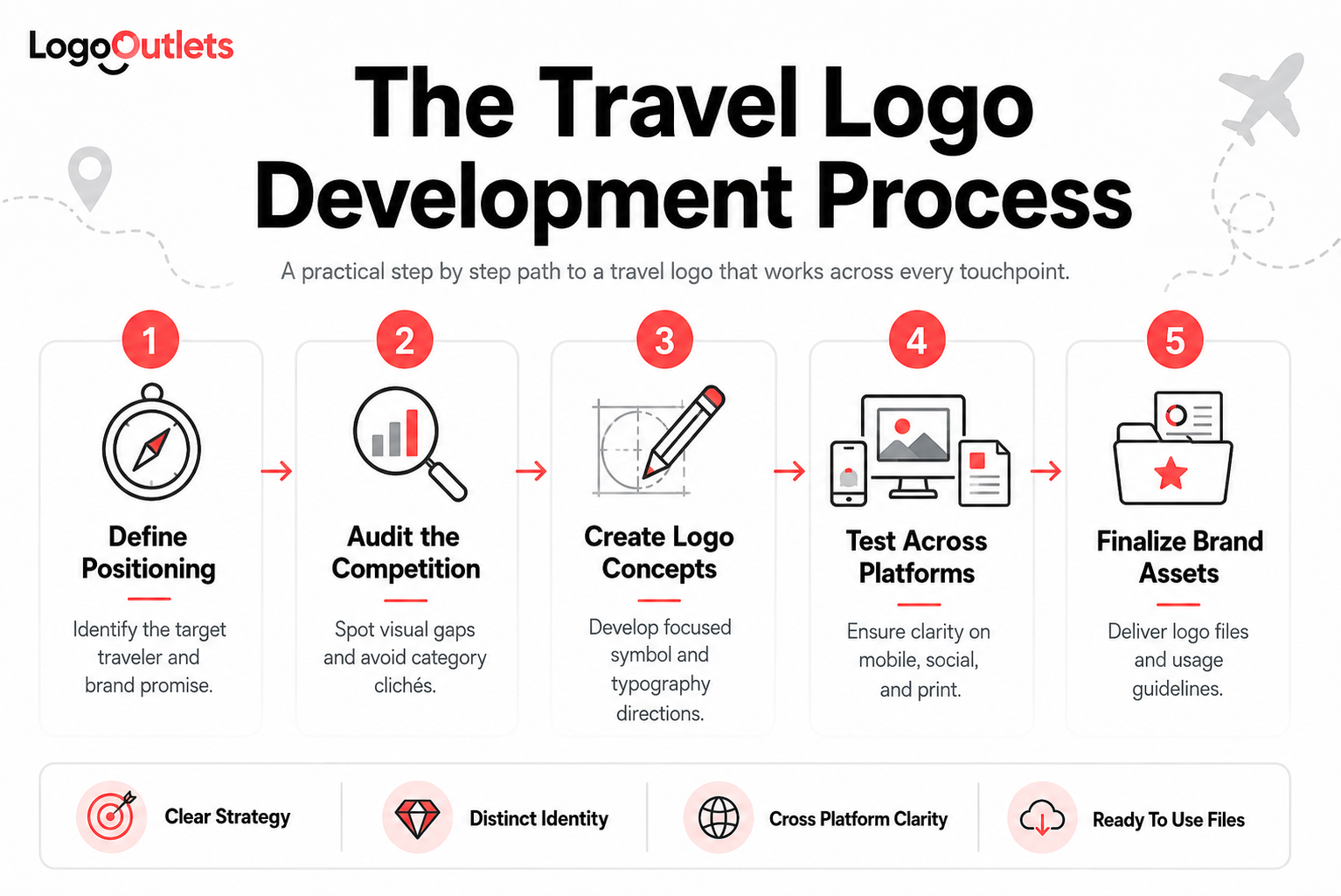 LogoOutlets

The Travel Logo Development Process

A practical step by step path to a travel logo that works across every touchpoint.

1
Define Positioning
Identify the target traveler and brand promise.

2
Audit the Competition
Spot visual gaps and avoid category clichés.

3
Create Logo Concepts
Develop focused symbol and typography directions.

4
Test Across Platforms
Ensure clarity on mobile, social, and print.

5
Finalize Brand Assets
Deliver logo files and usage guidelines.

Clear Strategy
Distinct Identity
Cross Platform Clarity
Ready To Use Files